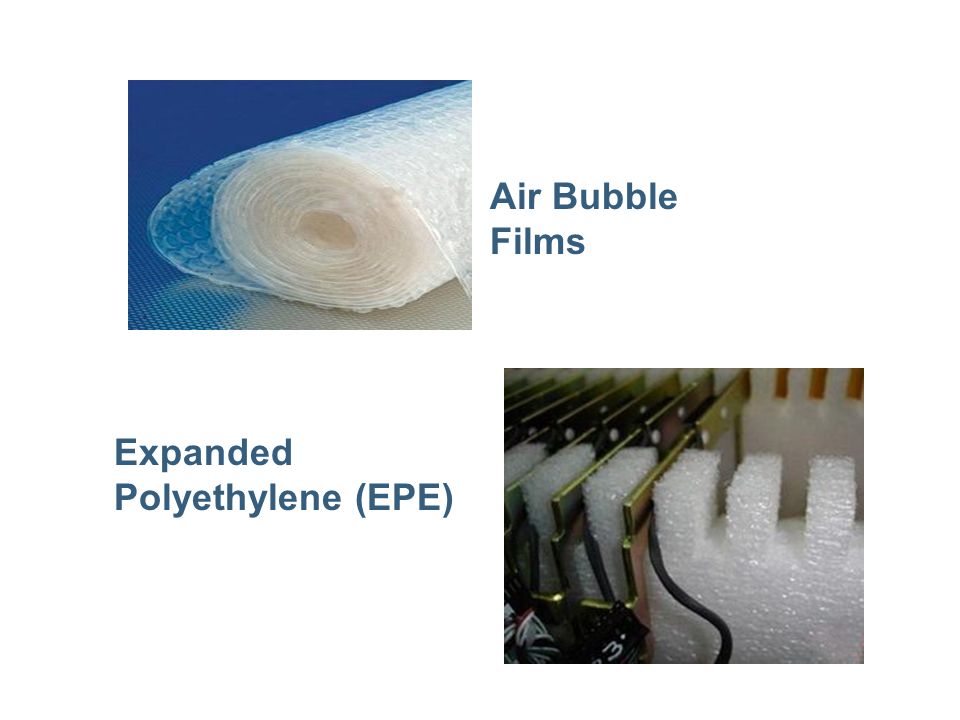 Air Bubble Films

Expanded Polyethylene (EPE)